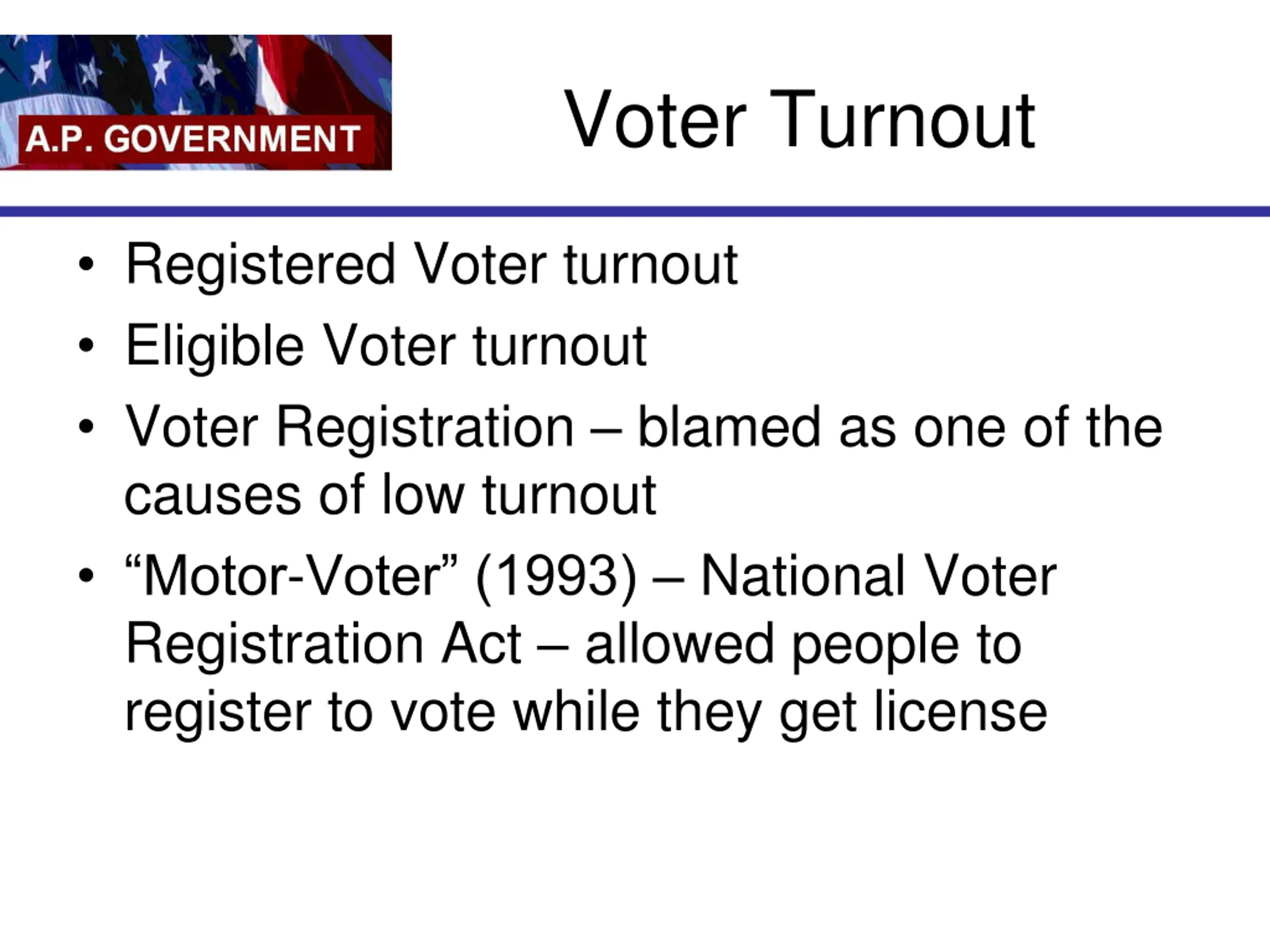 A.P. GOVERNMENT

Voter Turnout

• Registered Voter turnout
• Eligible Voter turnout
• Voter Registration – blamed as one of the causes of low turnout
• “Motor-Voter” (1993) – National Voter Registration Act – allowed people to register to vote while they get license